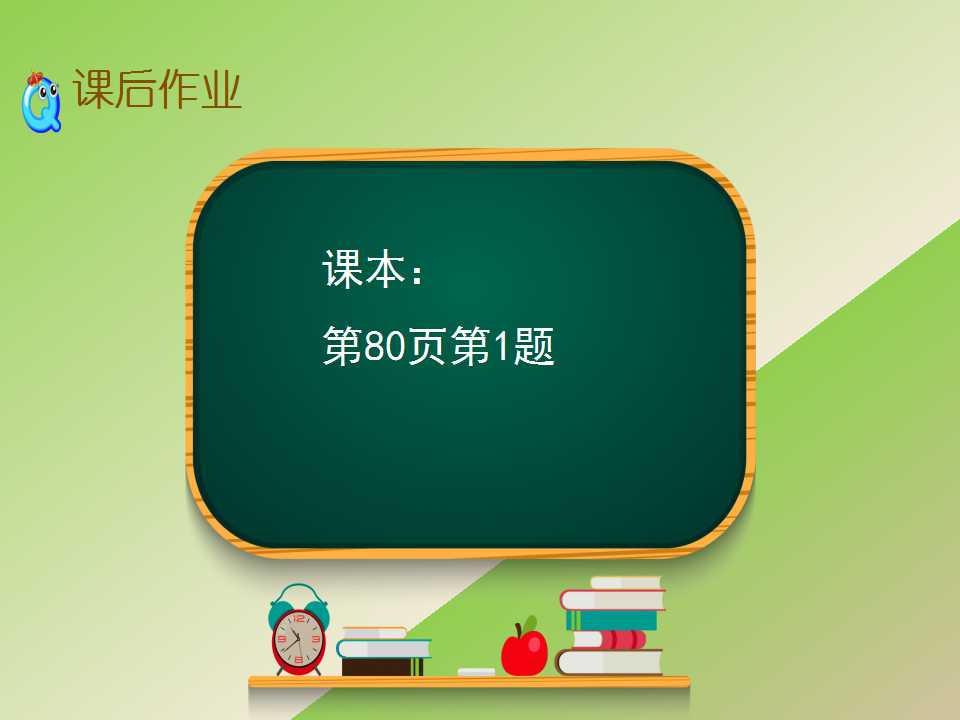 课后作业

课本：

第80页第1题